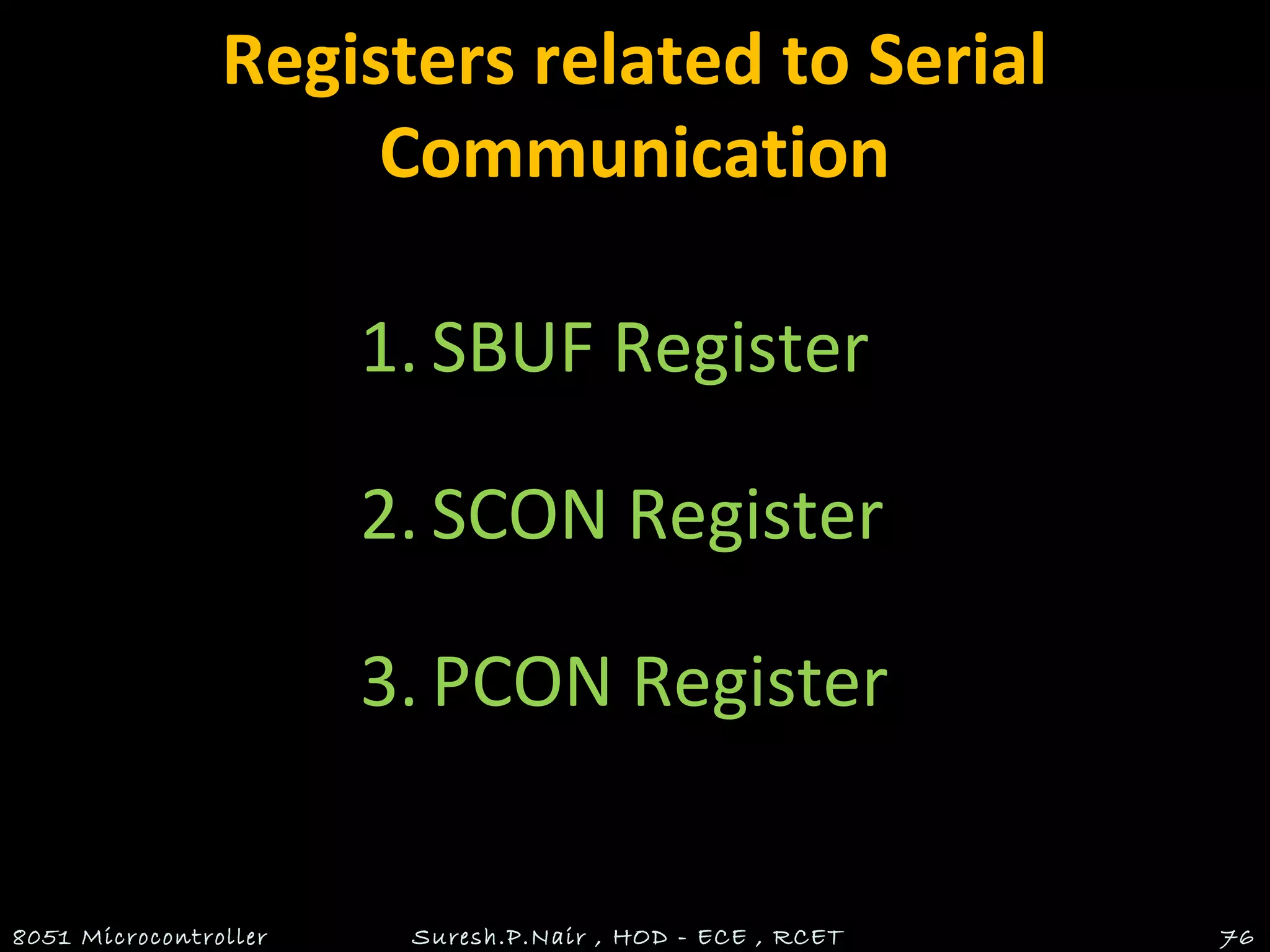 Registers related to Serial Communication

1. SBUF Register

2. SCON Register

3. PCON Register

8051 Microcontroller

Suresh.P.Nair , HOD - ECE , RCET

76